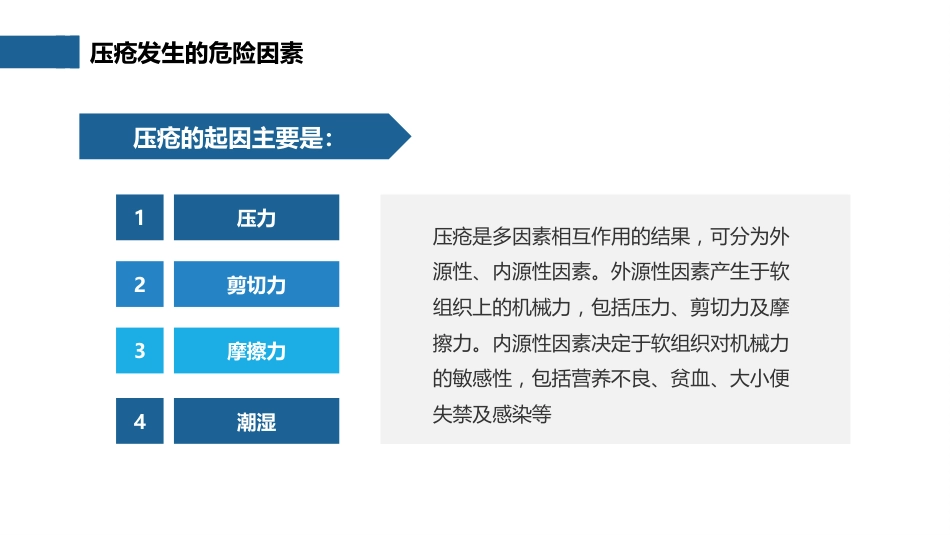 压疮发生的危险因素

压疮的起因主要是：

1 压力

2 剪切力

3 摩擦力

4 潮湿

压疮是多因素相互作用的结果，可分为外源性、内源性因素。外源性因素产生于软组织上的机械力，包括压力、剪切力及摩擦力。内源性因素决定于软组织对机械力的敏感性，包括营养不良、贫血、大小便失禁及感染等